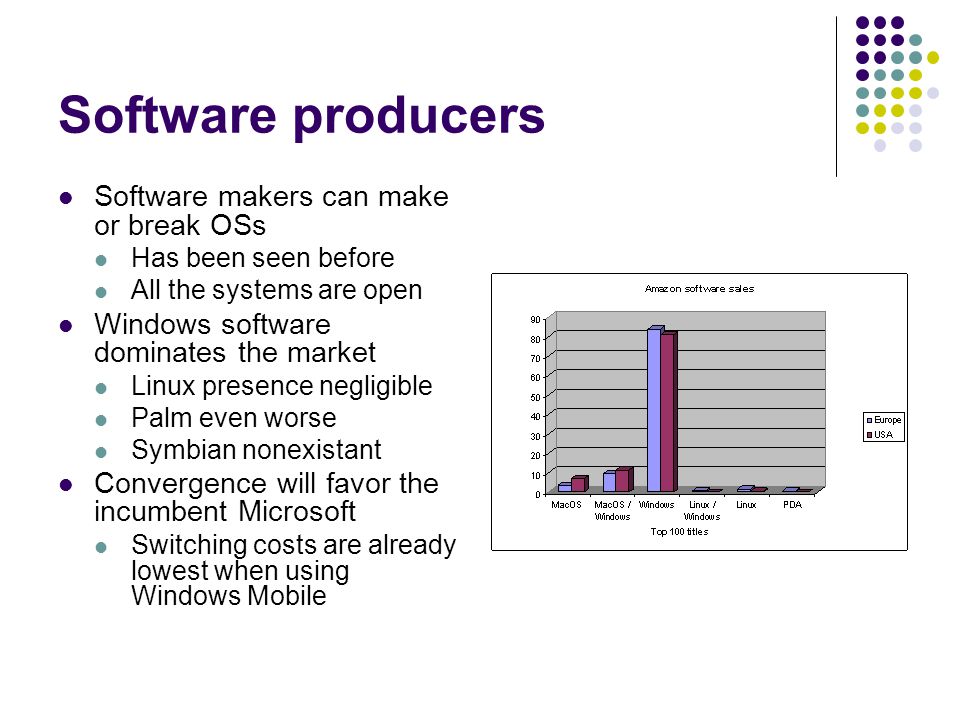 Software producers

- Software makers can make or break OSs
  - Has been seen before
  - All the systems are open
- Windows software dominates the market
  - Linux presence negligible
  - Palm even worse
  - Symbian nonexistant
- Convergence will favor the incumbent Microsoft
  - Switching costs are already lowest when using Windows Mobile

Amazon software sales

90
80
70
60
50
40
30
20
10
0

MacOS
MacOS / Windows
Windows
Linux / Windows
Linux
PDA

Top 100 titles

Europe
USA